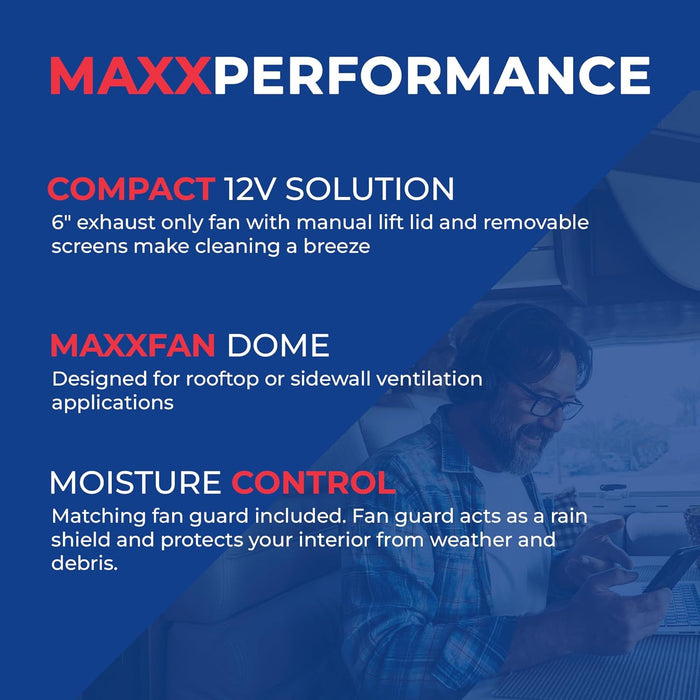 MAXXPERFORMANCE

COMPACT 12V SOLUTION
6" exhaust only fan with manual lift lid and removable screens make cleaning a breeze

MAXXFAN DOME
Designed for rooftop or sidewall ventilation applications

MOISTURE CONTROL
Matching fan guard included. Fan guard acts as a rain shield and protects your interior from weather and debris.